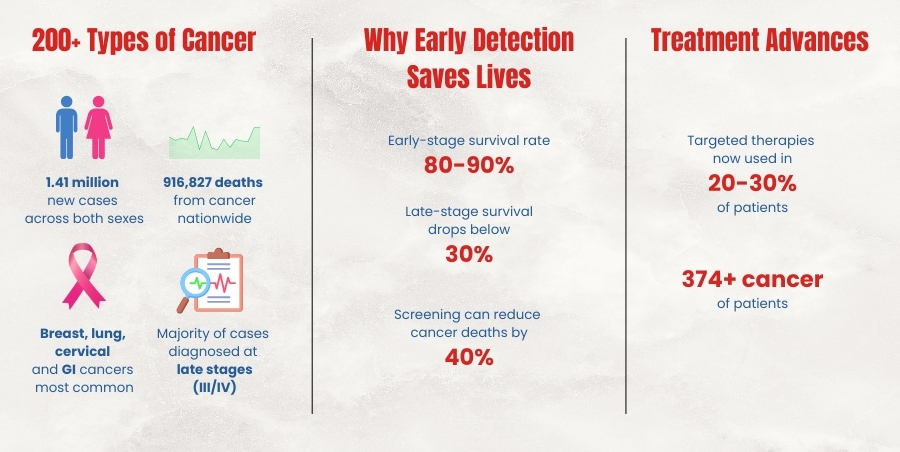 200+ Types of Cancer

1.41 million new cases across both sexes

916,827 deaths from cancer nationwide

Breast, lung, cervical and GI cancers most common

Majority of cases diagnosed at late stages (III/IV)

Why Early Detection Saves Lives

Early-stage survival rate
80-90%

Late-stage survival drops below
30%

Screening can reduce cancer deaths by
40%

Treatment Advances

Targeted therapies now used in
20-30%
of patients

374+ cancer
of patients